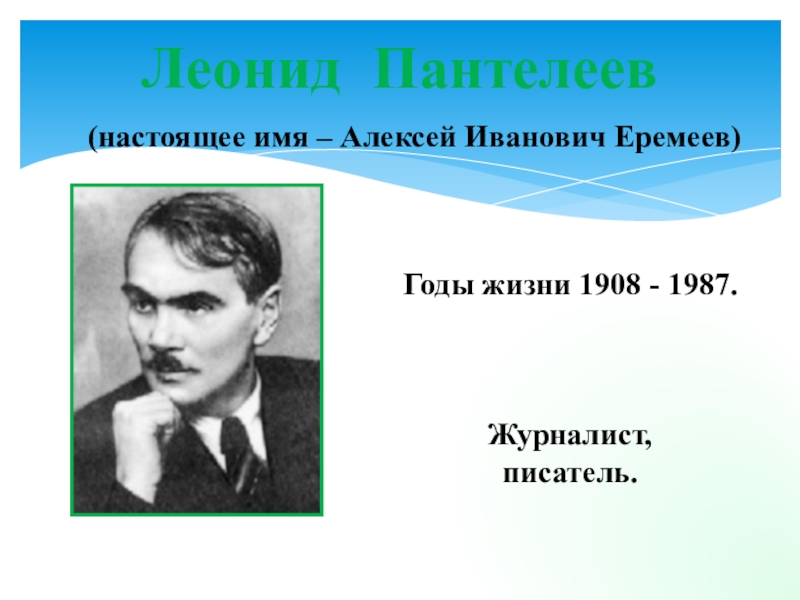 Леонид Пантелеев

(настоящее имя – Алексей Иванович Еремеев)

Годы жизни 1908 - 1987.

Журналист, писатель.